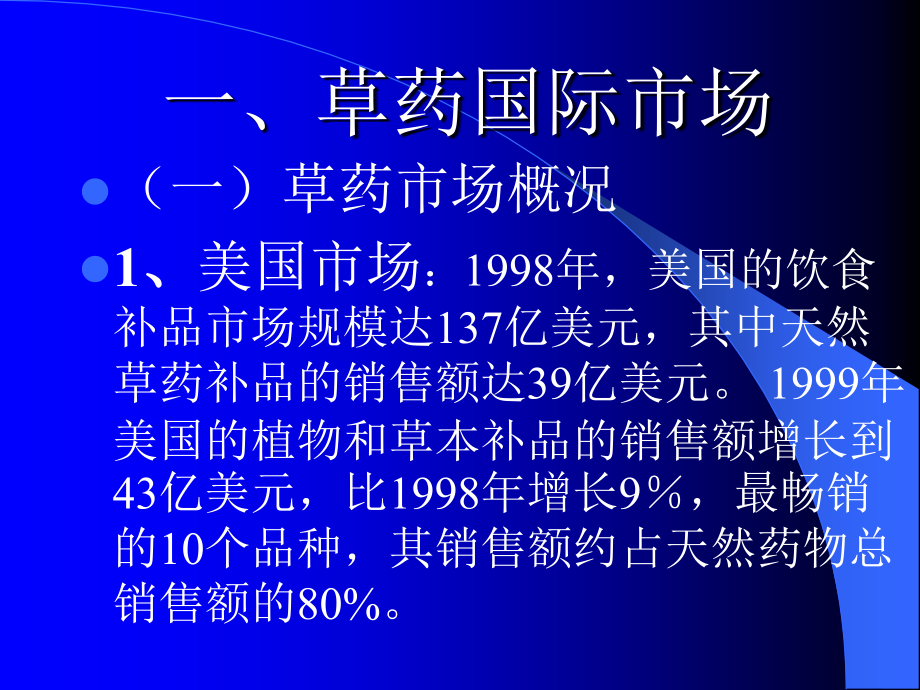 一、草药国际市场

（一）草药市场概况

1、美国市场：1998年，美国的饮食补品市场规模达137亿美元，其中天然草药补品的销售额达39亿美元。 1999年美国的植物和草本补品的销售额增长到43亿美元，比1998年增长9％，最畅销的10个品种，其销售额约占天然药物总销售额的80%。